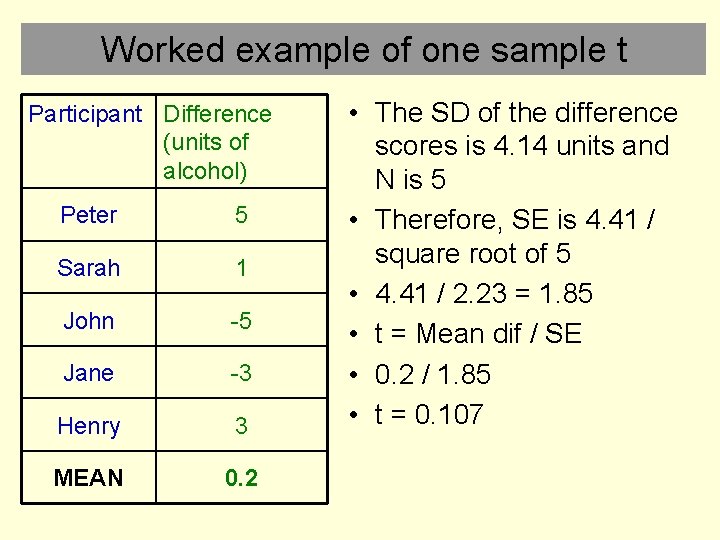 Worked example of one sample t

| Participant | Difference (units of alcohol) |
|---|---|
| Peter | 5 |
| Sarah | 1 |
| John | -5 |
| Jane | -3 |
| Henry | 3 |
| **MEAN** | **0.2** |

• The SD of the difference scores is 4.14 units and N is 5
• Therefore, SE is 4.41 / square root of 5
• 4.41 / 2.23 = 1.85
• t = Mean dif / SE
• 0.2 / 1.85
• t = 0.107